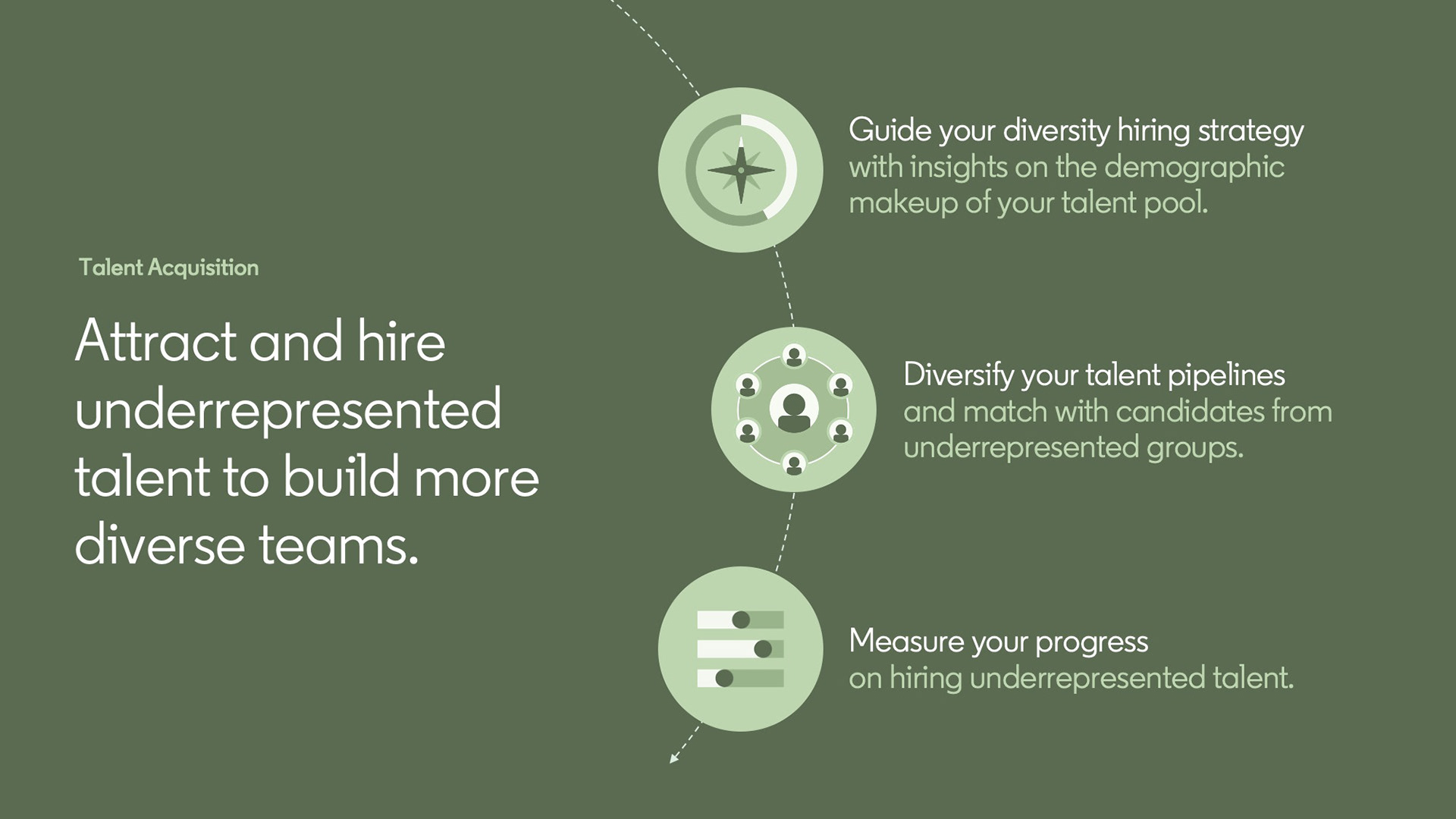 Talent Acquisition

Attract and hire underrepresented talent to build more diverse teams.

Guide your diversity hiring strategy with insights on the demographic makeup of your talent pool.

Diversify your talent pipelines and match with candidates from underrepresented groups.

Measure your progress on hiring underrepresented talent.